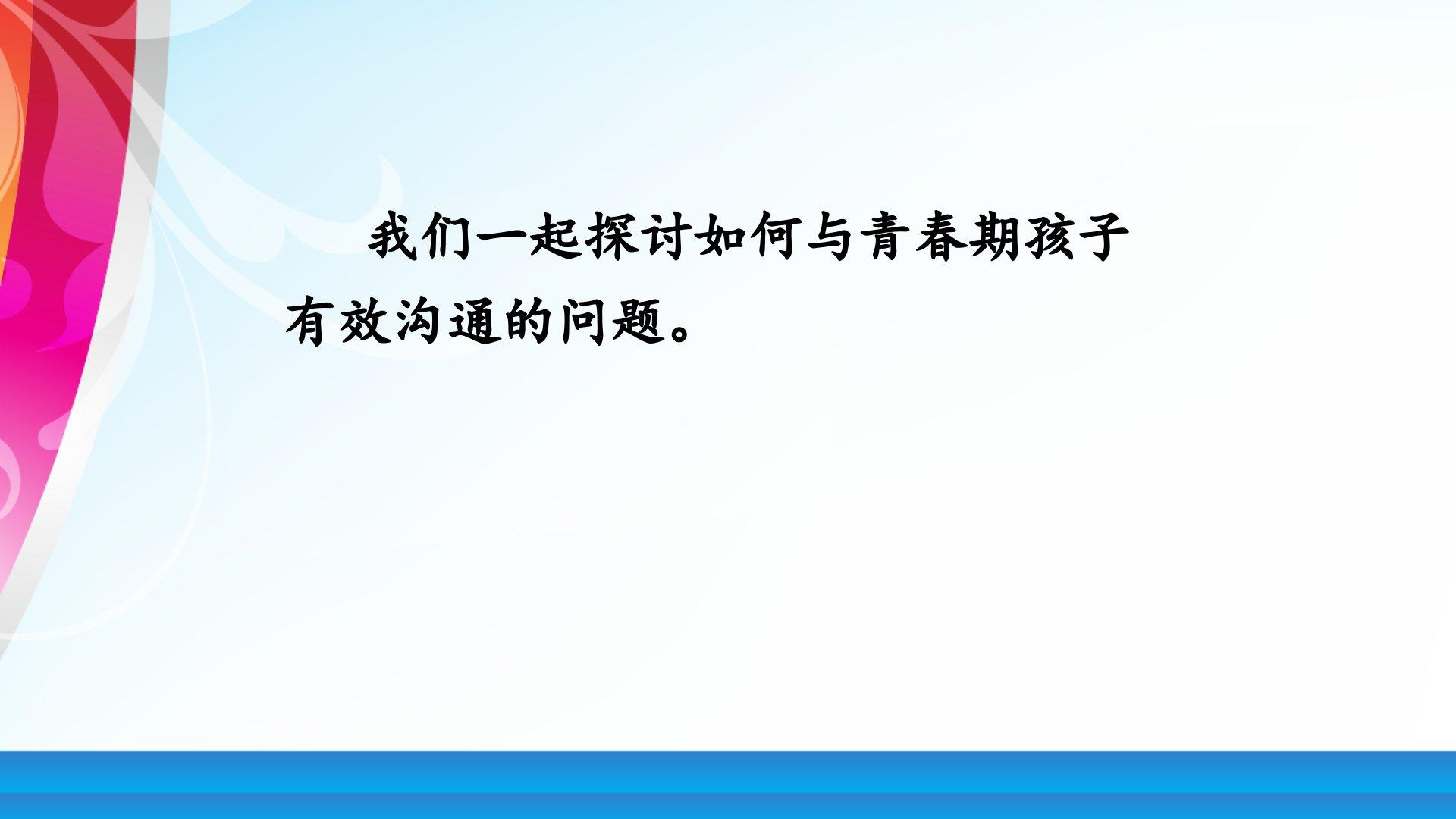 我们一起探讨如何与青春期孩子有效沟通的问题。